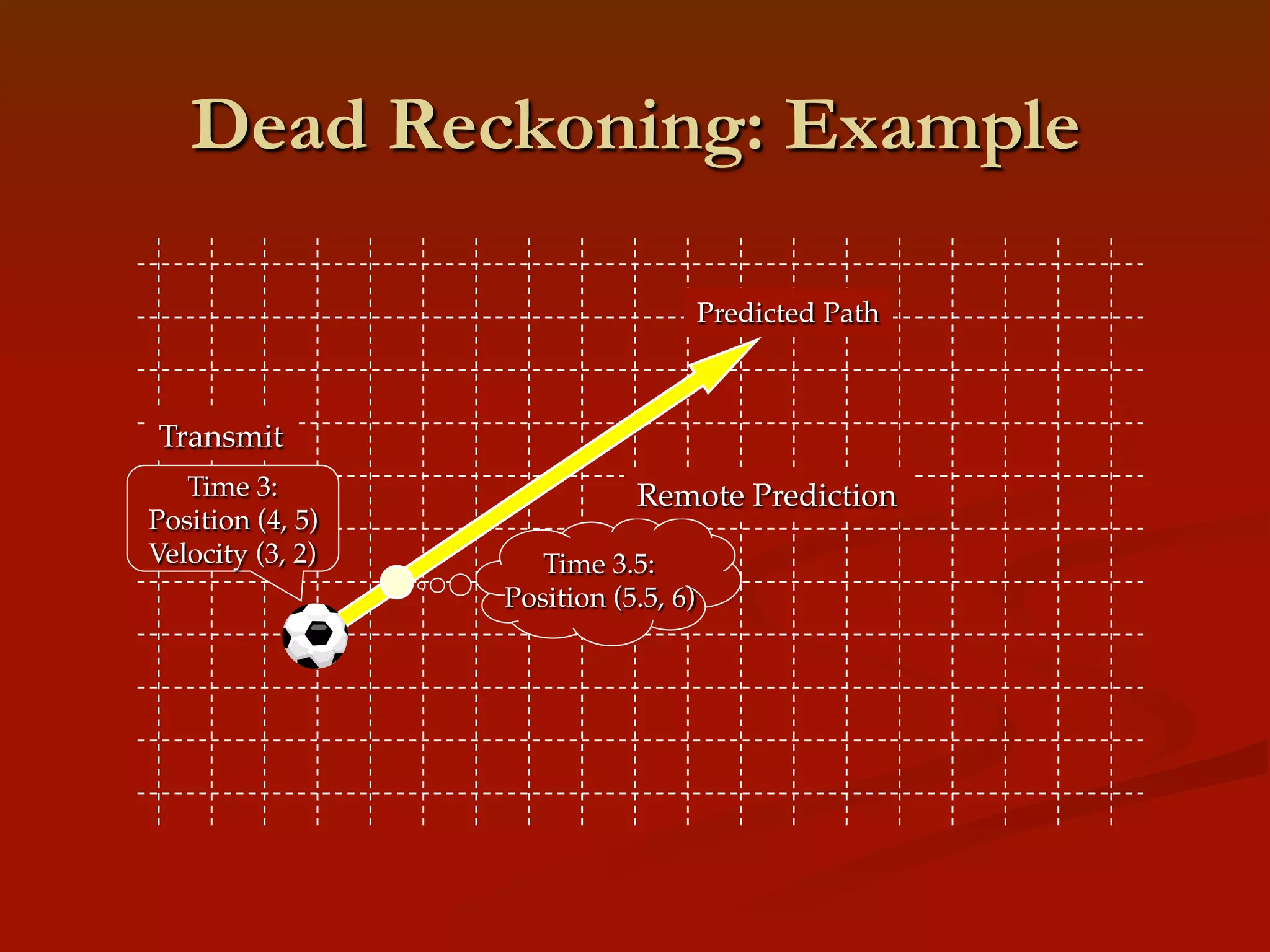 Dead Reckoning: Example

Predicted Path

Transmit

Time 3:
Position (4, 5)
Velocity (3, 2)

Remote Prediction

Time 3.5:
Position (5.5, 6)